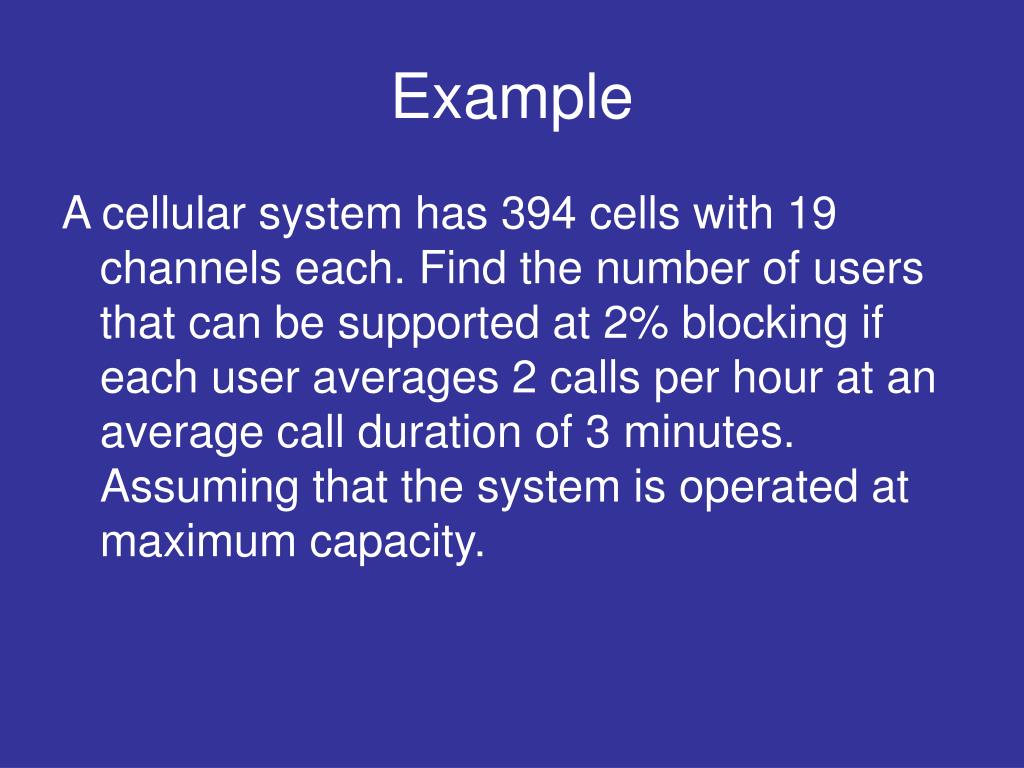 Example

A cellular system has 394 cells with 19 channels each. Find the number of users that can be supported at 2% blocking if each user averages 2 calls per hour at an average call duration of 3 minutes. Assuming that the system is operated at maximum capacity.